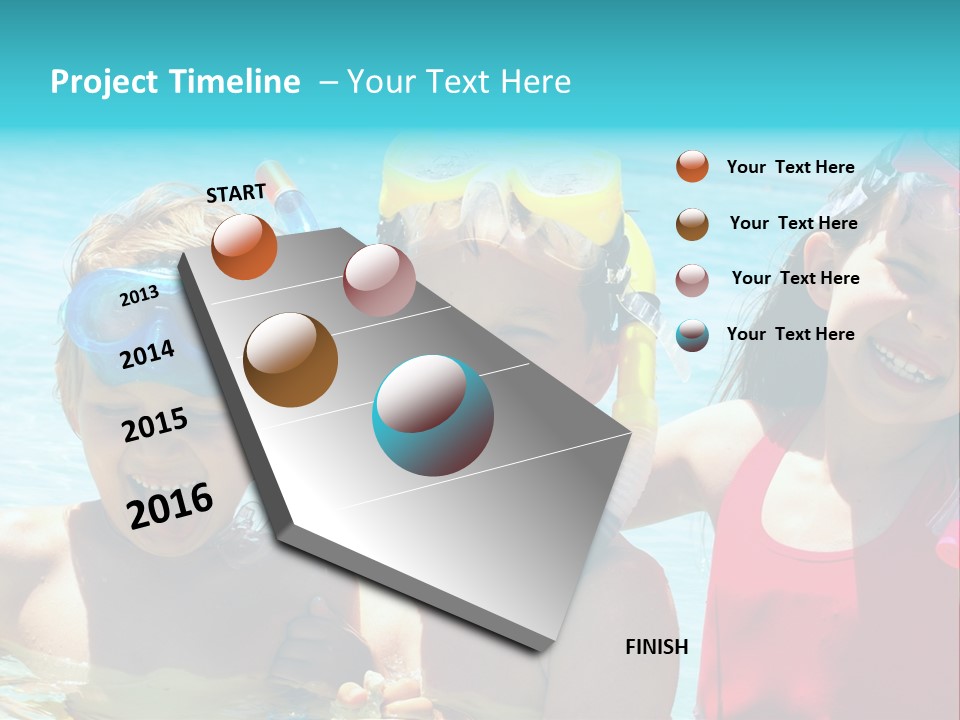 Project Timeline – Your Text Here

START

2013

2014

2015

2016

FINISH

Your Text Here

Your Text Here

Your Text Here

Your Text Here